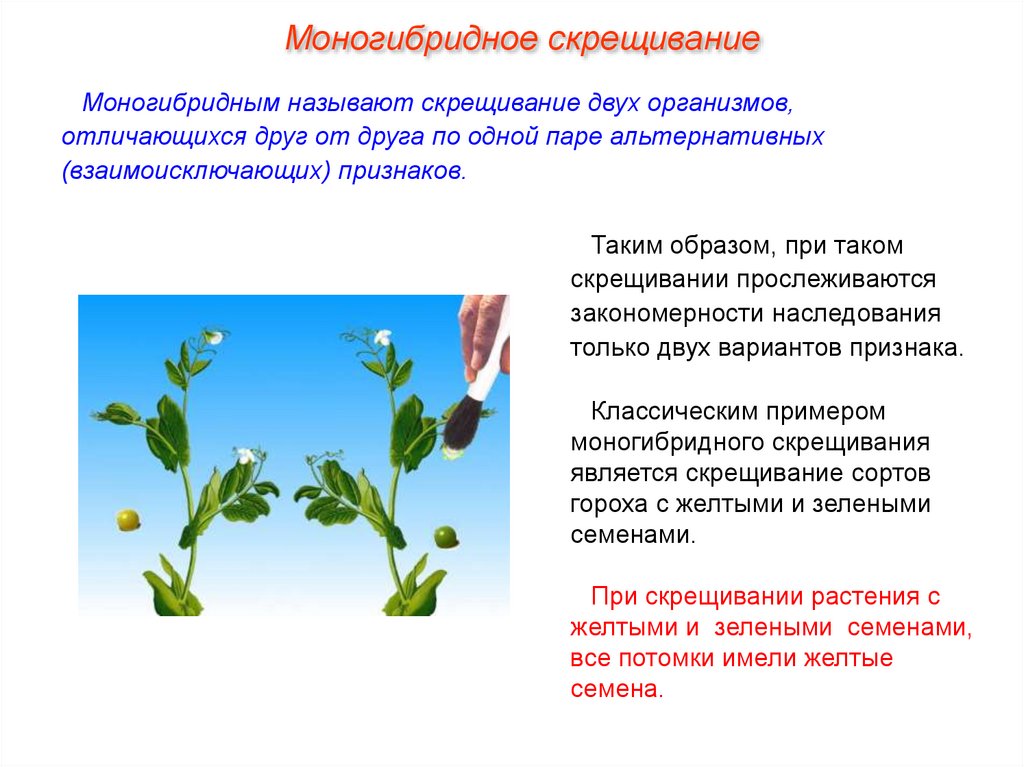 Моногибридное скрещивание

Моногибридным называют скрещивание двух организмов, отличающихся друг от друга по одной паре альтернативных (взаимоисключающих) признаков.

Таким образом, при таком скрещивании прослеживаются закономерности наследования только двух вариантов признака.

Классическим примером моногибридного скрещивания является скрещивание сортов гороха с желтыми и зелеными семенами.

При скрещивании растения с желтыми и зелеными семенами, все потомки имели желтые семена.